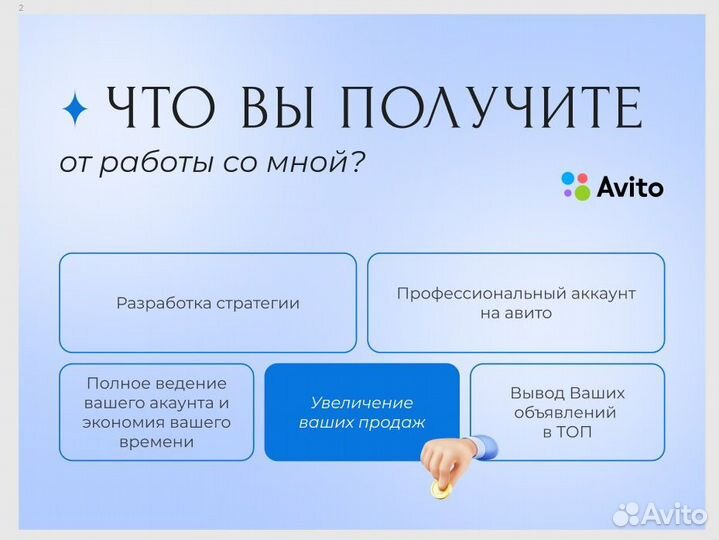 2

ЧТО ВЫ ПОЛУЧИТЕ
от работы со мной?

Avito

Разработка стратегии

Профессиональный аккаунт на авито

Полное ведение вашего акаунта и экономия вашего времени

Увеличение ваших продаж

Вывод Ваших объявлений в ТОП

Avito